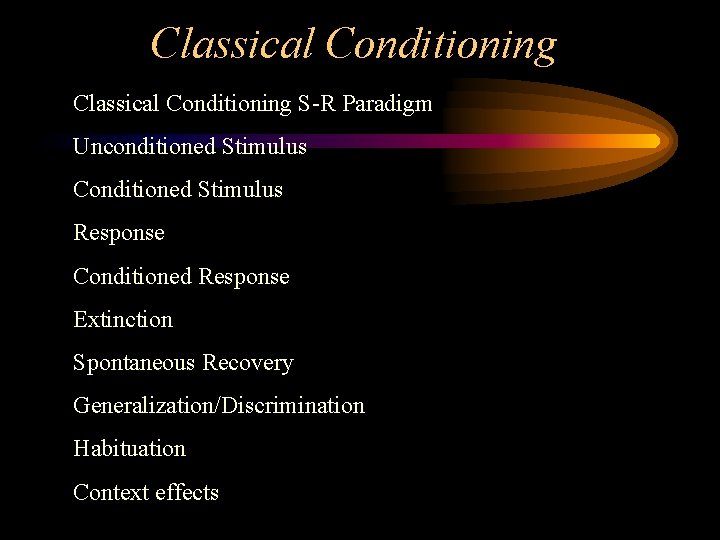 Classical Conditioning

Classical Conditioning S-R Paradigm

Unconditioned Stimulus

Conditioned Stimulus

Response

Conditioned Response

Extinction

Spontaneous Recovery

Generalization/Discrimination

Habituation

Context effects